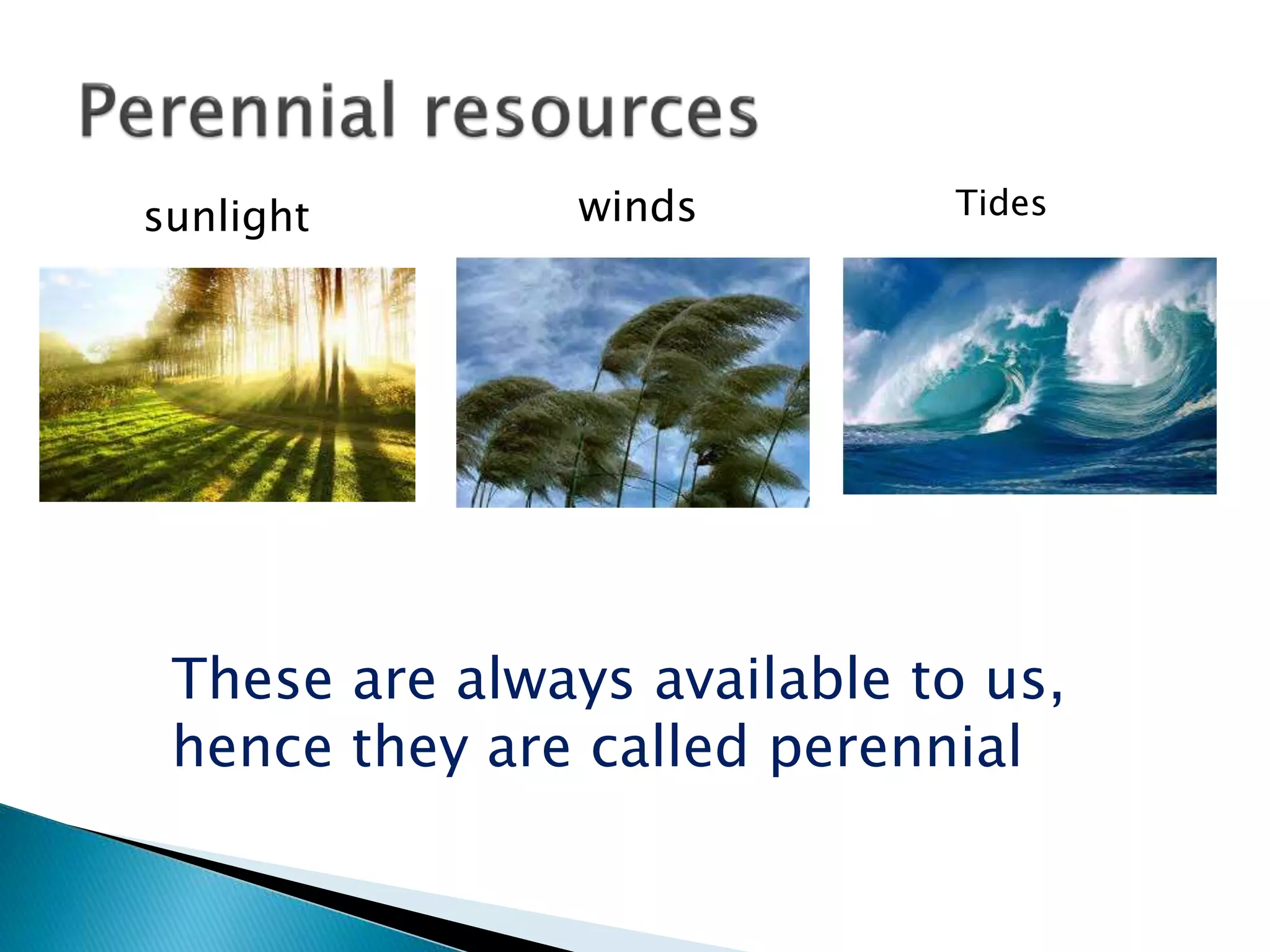 Perennial resources

sunlight

winds

Tides

These are always available to us, hence they are called perennial